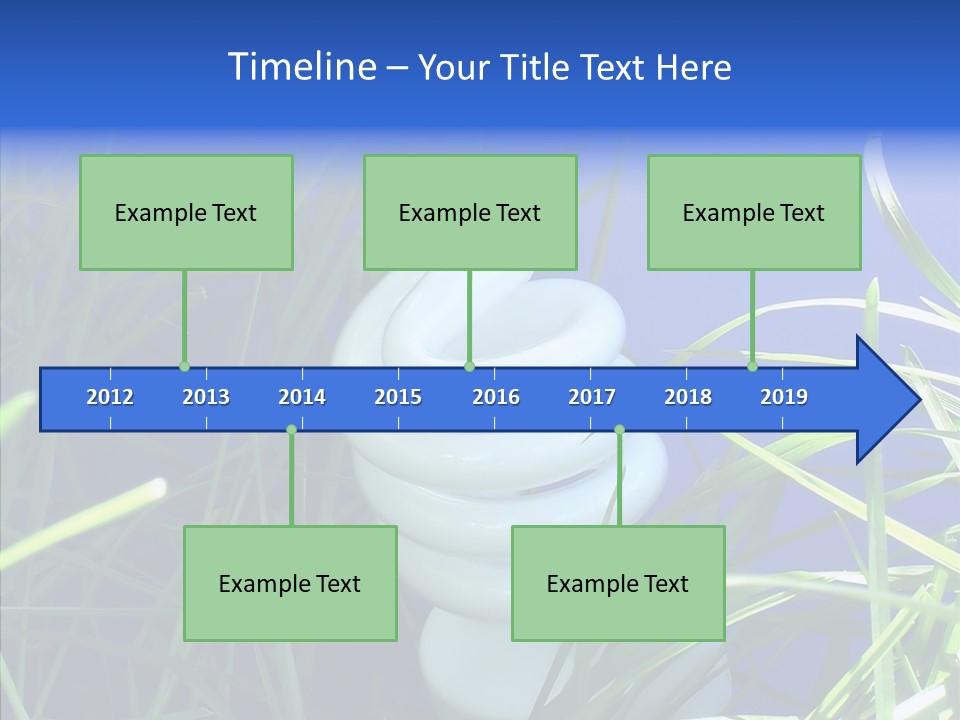 Timeline – Your Title Text Here

Example Text

Example Text

Example Text

2012 2013 2014 2015 2016 2017 2018 2019

Example Text

Example Text